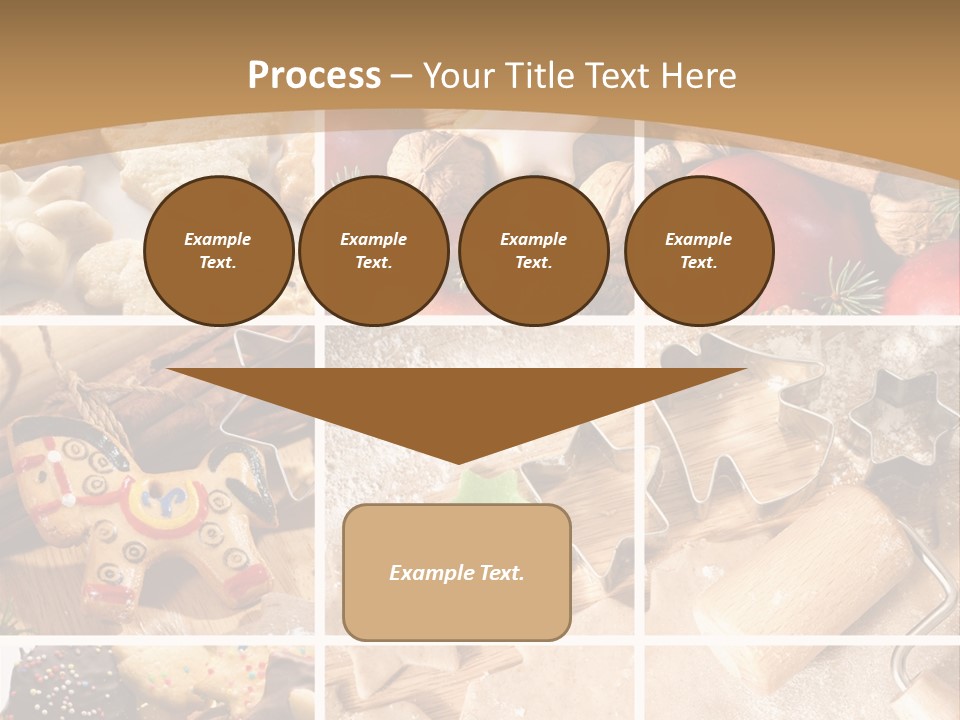 Process – Your Title Text Here

Example Text.

Example Text.

Example Text.

Example Text.

Example Text.